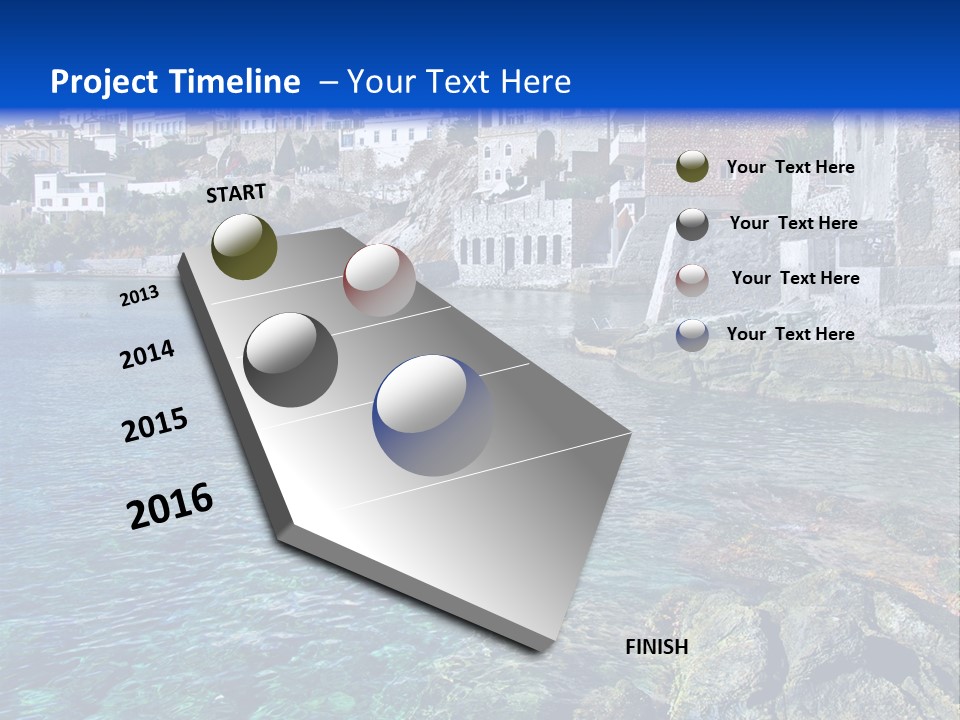 Project Timeline – Your Text Here

START

2013

2014

2015

2016

FINISH

Your Text Here

Your Text Here

Your Text Here

Your Text Here